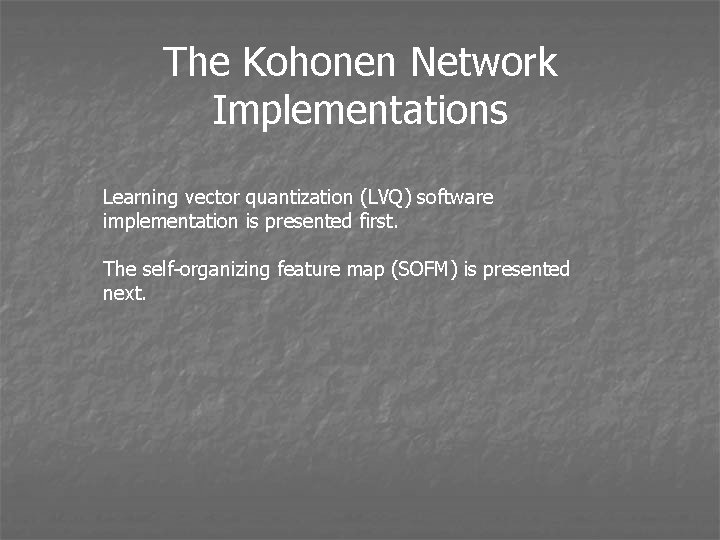 The Kohonen Network Implementations

Learning vector quantization (LVQ) software implementation is presented first.

The self-organizing feature map (SOFM) is presented next.